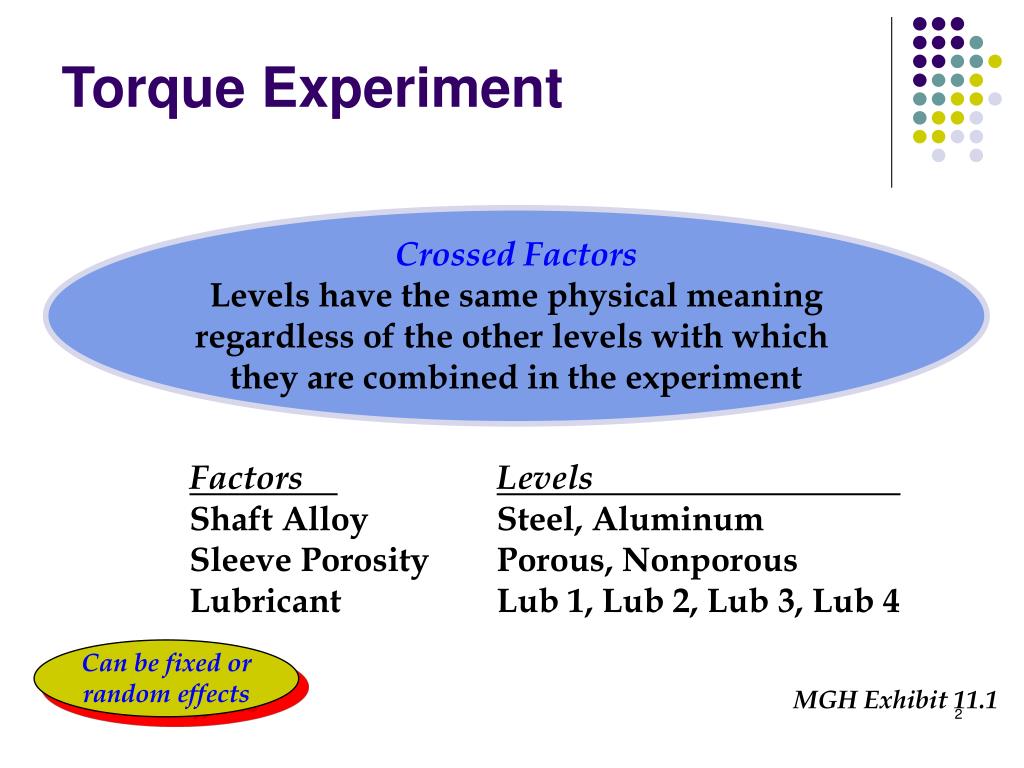 Torque Experiment

Crossed Factors
Levels have the same physical meaning regardless of the other levels with which they are combined in the experiment

| Factors | Levels |
|---|---|
| Shaft Alloy | Steel, Aluminum |
| Sleeve Porosity | Porous, Nonporous |
| Lubricant | Lub 1, Lub 2, Lub 3, Lub 4 |

Can be fixed or random effects

MGH Exhibit 11.1

2